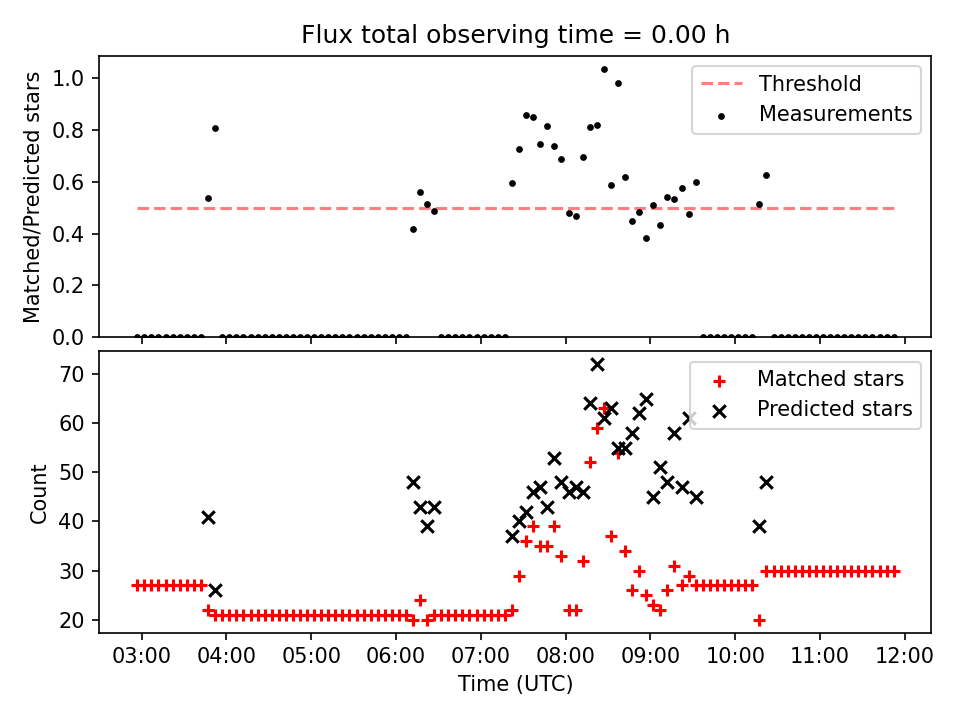 Flux total observing time = 0.00 h

Matched/Predicted stars

1.0
0.8
0.6
0.4
0.2
0.0

Threshold
Measurements

Count

70
60
50
40
30
20

Matched stars
Predicted stars

03:00 04:00 05:00 06:00 07:00 08:00 09:00 10:00 11:00 12:00

Time (UTC)